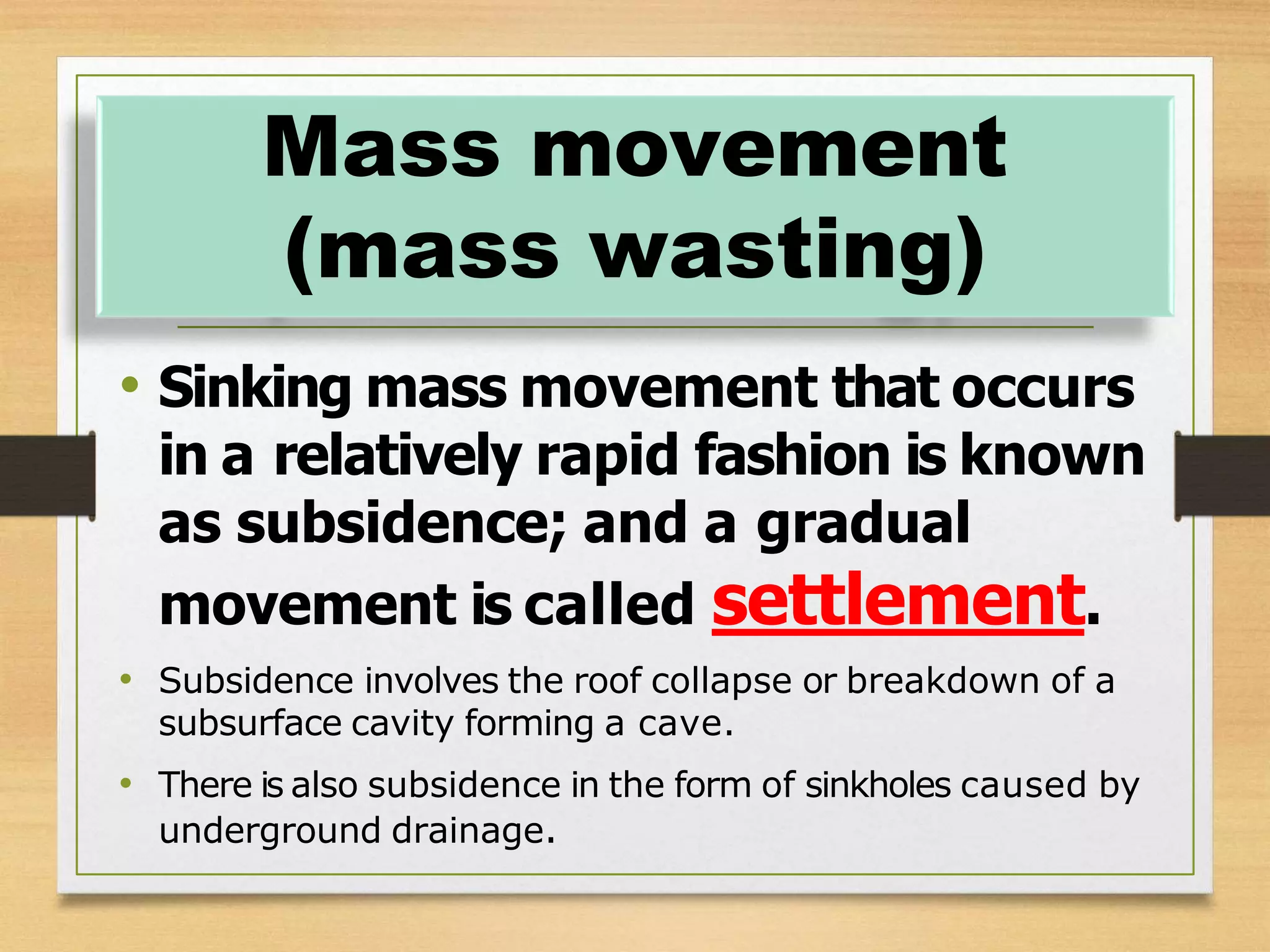 Mass movement (mass wasting)

• Sinking mass movement that occurs in a relatively rapid fashion is known as subsidence; and a gradual movement is called settlement.

• Subsidence involves the roof collapse or breakdown of a subsurface cavity forming a cave.

• There is also subsidence in the form of sinkholes caused by underground drainage.